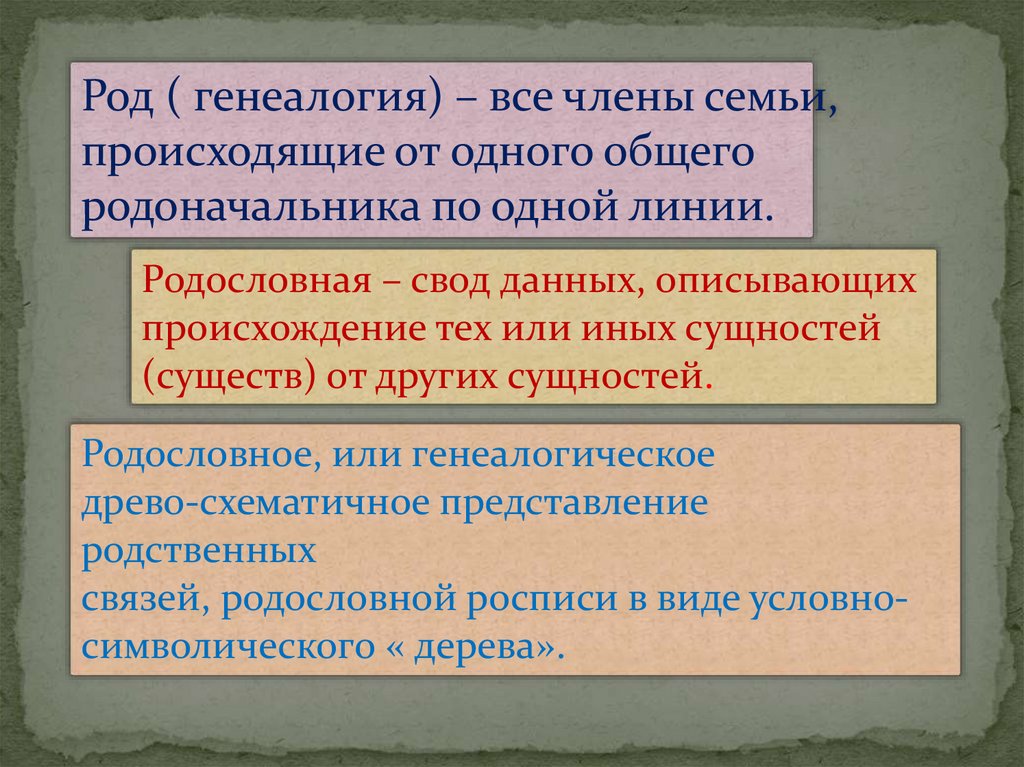 Род ( генеалогия) – все члены семьи, происходящие от одного общего родоначальника по одной линии.

Родословная – свод данных, описывающих происхождение тех или иных сущностей (существ) от других сущностей.

Родословное, или генеалогическое древо-схематичное представление родственных связей, родословной росписи в виде условно-символического « дерева».